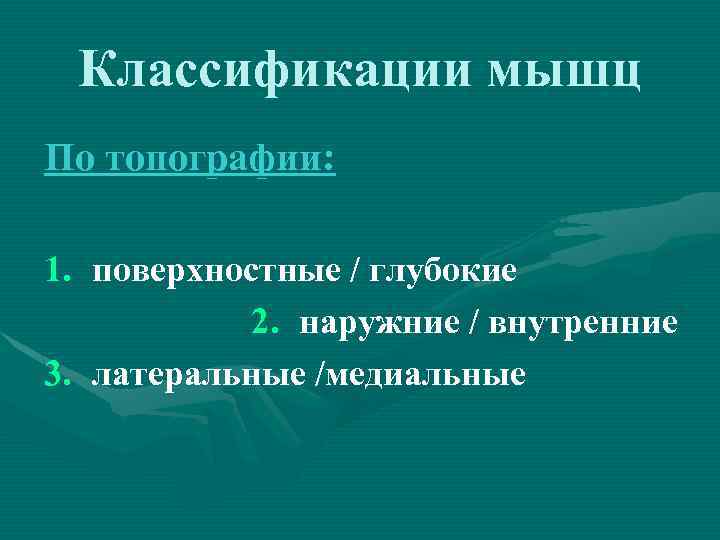 Классификации мышц

По топографии:

1. поверхностные / глубокие
2. наружние / внутренние
3. латеральные /медиальные